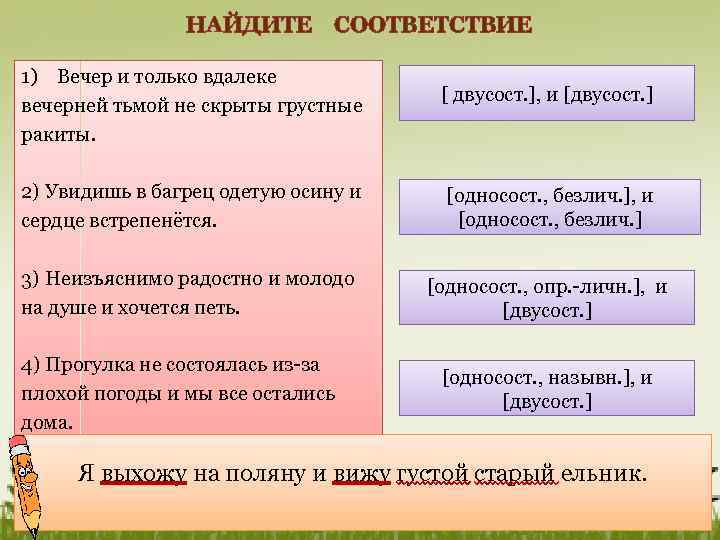 НАЙДИТЕ СООТВЕТСТВИЕ

1) Вечер и только вдалеке вечерней тьмой не скрыты грустные ракиты.

2) Увидишь в багрец одетую осину и сердце встрепенётся.

3) Неизъяснимо радостно и молодо на душе и хочется петь.

4) Прогулка не состоялась из-за плохой погоды и мы все остались дома.

[ двусост.], и [двусост.]

[односост., безлич.], и [односост., безлич.]

[односост., опр.-личн.], и [двусост.]

[односост., назывн.], и [двусост.]

Я выхожу на поляну и вижу густой старый ельник.